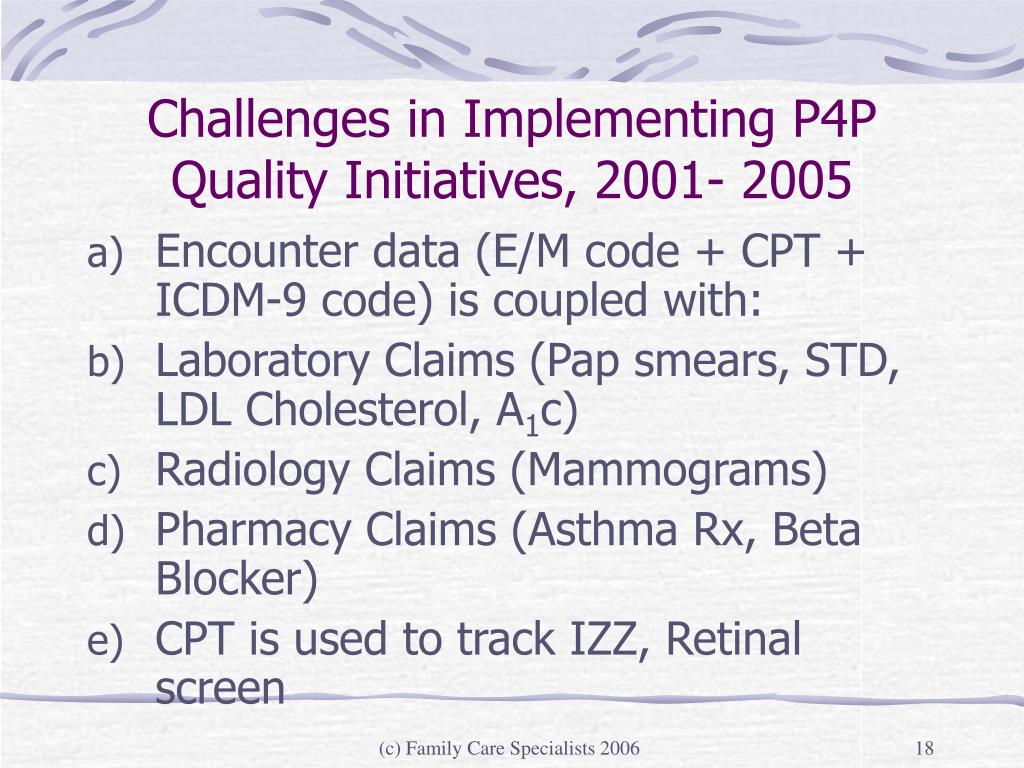 Challenges in Implementing P4P Quality Initiatives, 2001- 2005

a) Encounter data (E/M code + CPT + ICDM-9 code) is coupled with:
b) Laboratory Claims (Pap smears, STD, LDL Cholesterol, $A_1c$)
c) Radiology Claims (Mammograms)
d) Pharmacy Claims (Asthma Rx, Beta Blocker)
e) CPT is used to track IZZ, Retinal screen

(c) Family Care Specialists 2006

18